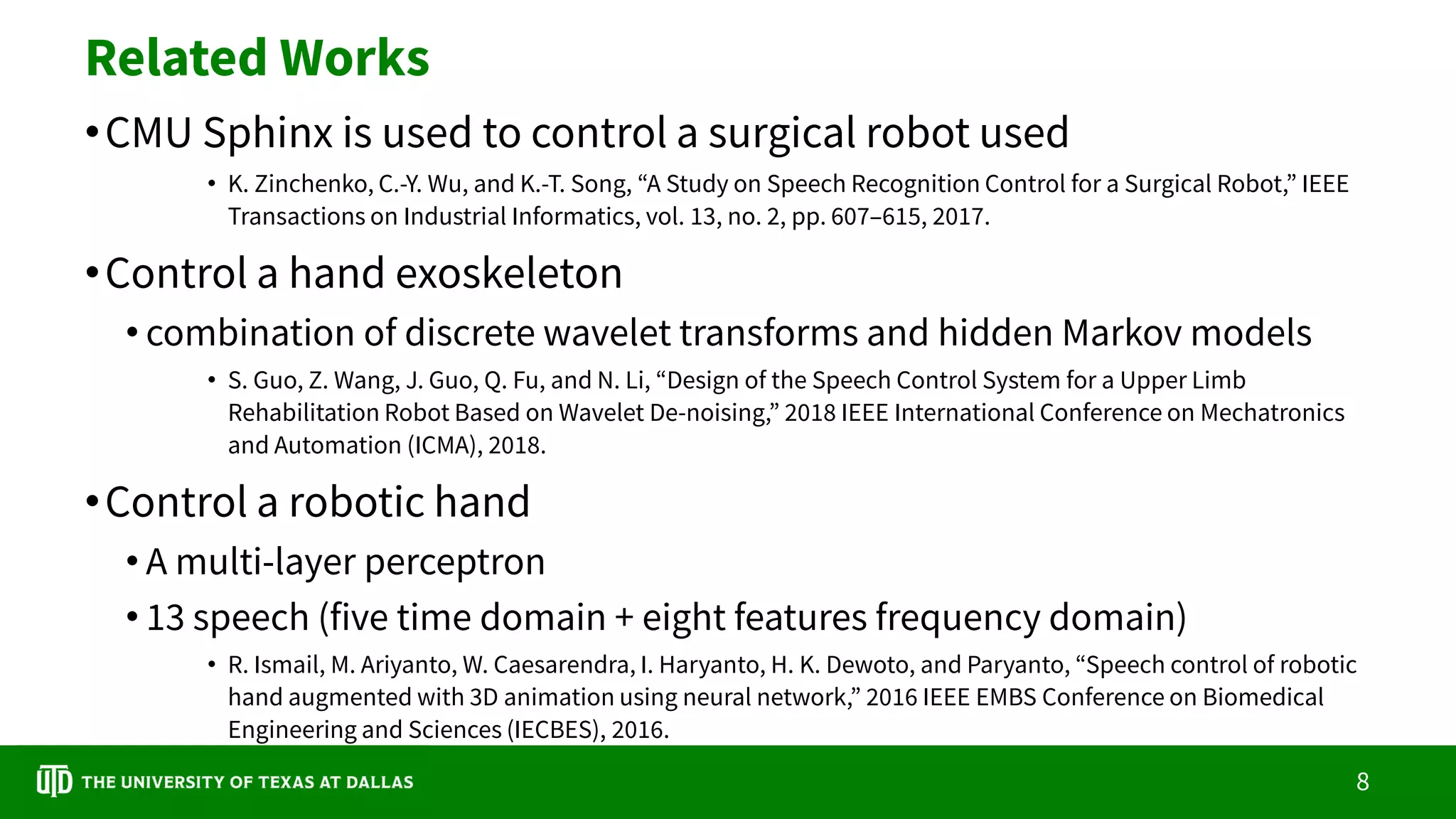 Related Works

• CMU Sphinx is used to control a surgical robot used

• K. Zinchenko, C.-Y. Wu, and K.-T. Song, “A Study on Speech Recognition Control for a Surgical Robot,” IEEE Transactions on Industrial Informatics, vol. 13, no. 2, pp. 607–615, 2017.

• Control a hand exoskeleton

• combination of discrete wavelet transforms and hidden Markov models

• S. Guo, Z. Wang, J. Guo, Q. Fu, and N. Li, “Design of the Speech Control System for a Upper Limb Rehabilitation Robot Based on Wavelet De-noising,” 2018 IEEE International Conference on Mechatronics and Automation (ICMA), 2018.

• Control a robotic hand

• A multi-layer perceptron

• 13 speech (five time domain + eight features frequency domain)

• R. Ismail, M. Ariyanto, W. Caesarendra, I. Haryanto, H. K. Dewoto, and Paryanto, “Speech control of robotic hand augmented with 3D animation using neural network,” 2016 IEEE EMBS Conference on Biomedical Engineering and Sciences (IECBES), 2016.

UTD THE UNIVERSITY OF TEXAS AT DALLAS

8